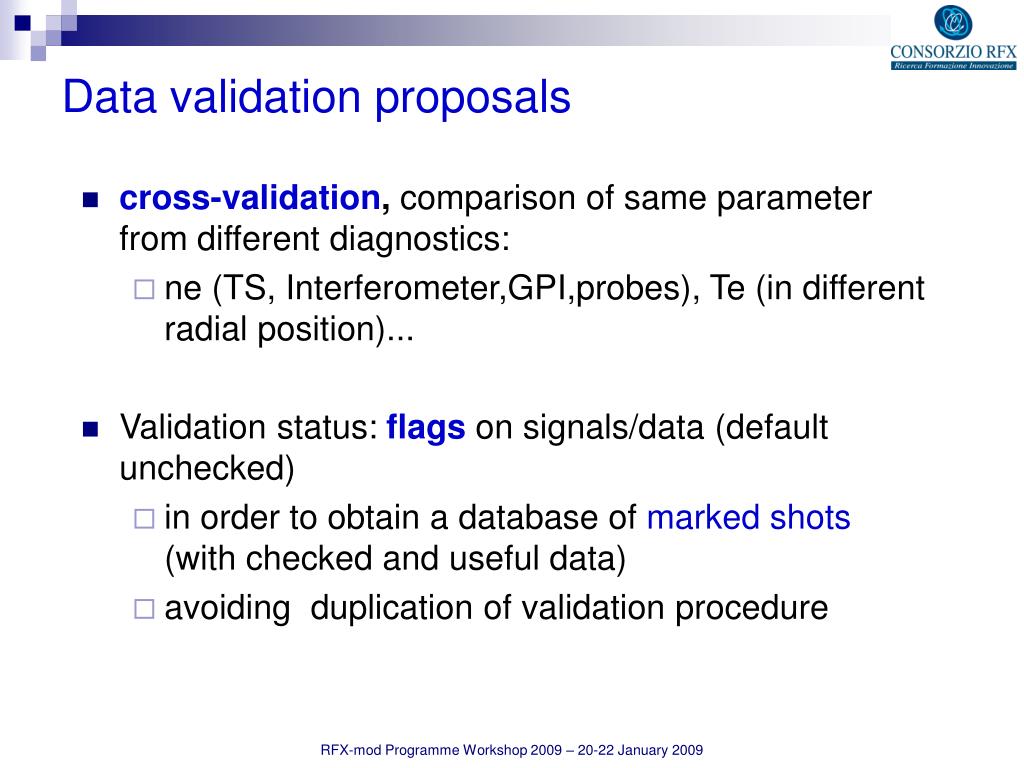 CONSORZIO RFX
Ricerca Formazione Innovazione

Data validation proposals

cross-validation, comparison of same parameter from different diagnostics:

ne (TS, Interferometer,GPI,probes), Te (in different radial position)...

Validation status: flags on signals/data (default unchecked)

in order to obtain a database of marked shots (with checked and useful data)

avoiding  duplication of validation procedure

RFX-mod Programme Workshop 2009 – 20-22 January 2009